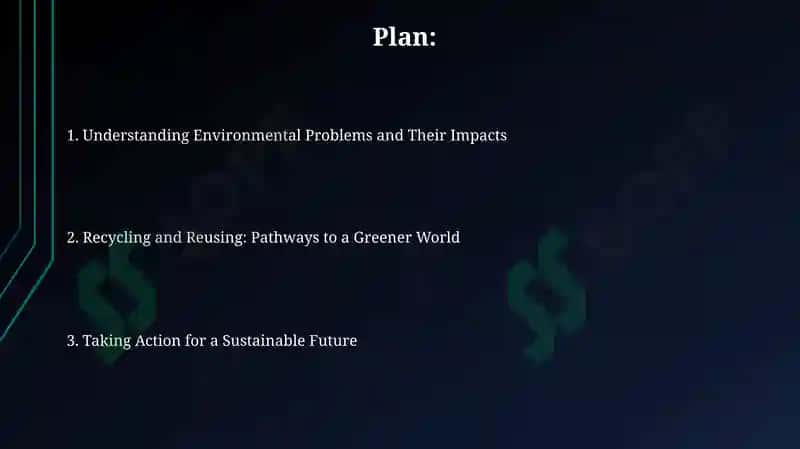 Plan:

1. Understanding Environmental Problems and Their Impacts

2. Recycling and Reusing: Pathways to a Greener World

3. Taking Action for a Sustainable Future